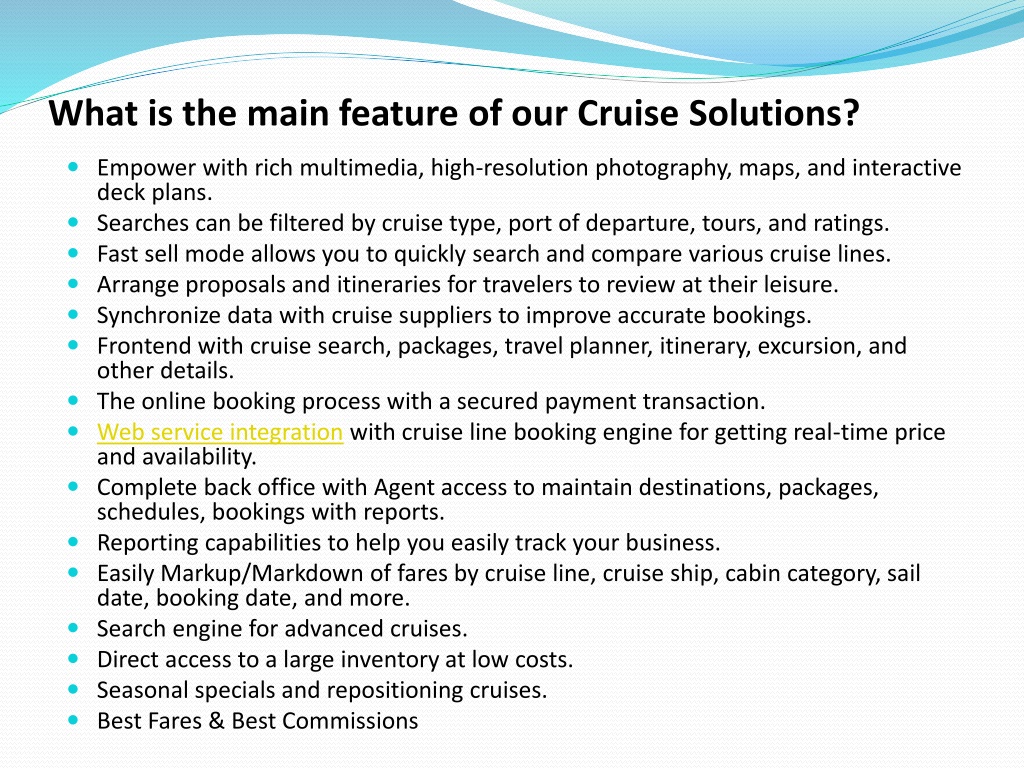 What is the main feature of our Cruise Solutions?

- Empower with rich multimedia, high-resolution photography, maps, and interactive deck plans.
- Searches can be filtered by cruise type, port of departure, tours, and ratings.
- Fast sell mode allows you to quickly search and compare various cruise lines.
- Arrange proposals and itineraries for travelers to review at their leisure.
- Synchronize data with cruise suppliers to improve accurate bookings.
- Frontend with cruise search, packages, travel planner, itinerary, excursion, and other details.
- The online booking process with a secured payment transaction.
- Web service integration with cruise line booking engine for getting real-time price and availability.
- Complete back office with Agent access to maintain destinations, packages, schedules, bookings with reports.
- Reporting capabilities to help you easily track your business.
- Easily Markup/Markdown of fares by cruise line, cruise ship, cabin category, sail date, booking date, and more.
- Search engine for advanced cruises.
- Direct access to a large inventory at low costs.
- Seasonal specials and repositioning cruises.
- Best Fares & Best Commissions